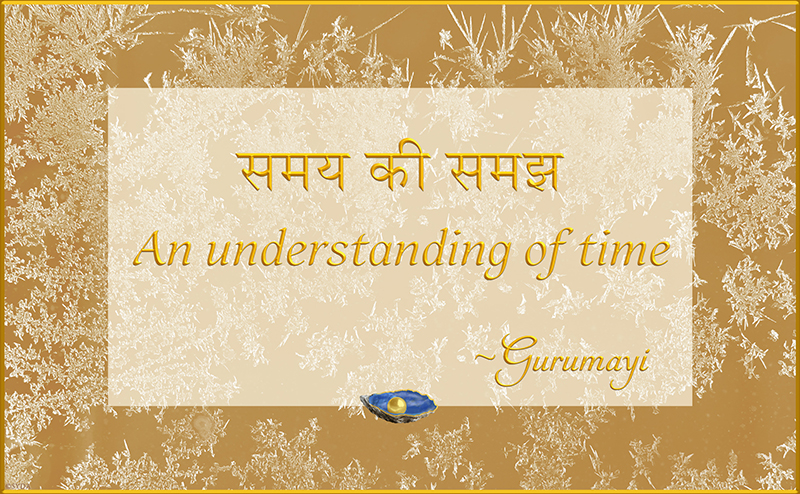 समय की समझ

An understanding of time

~Gurumayi